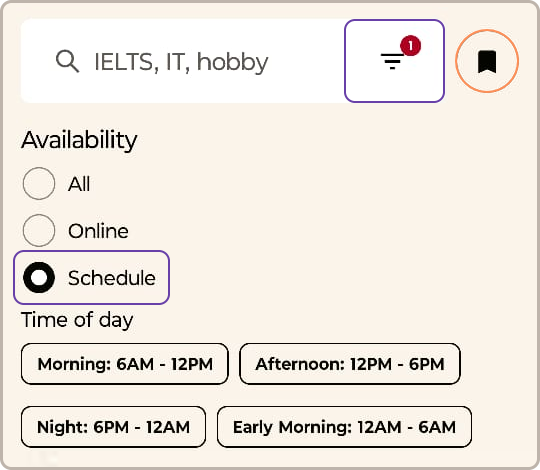 IELTS, IT, hobby

1

Availability

All

Online

Schedule

Time of day

Morning: 6AM - 12PM

Afternoon: 12PM - 6PM

Night: 6PM - 12AM

Early Morning: 12AM - 6AM